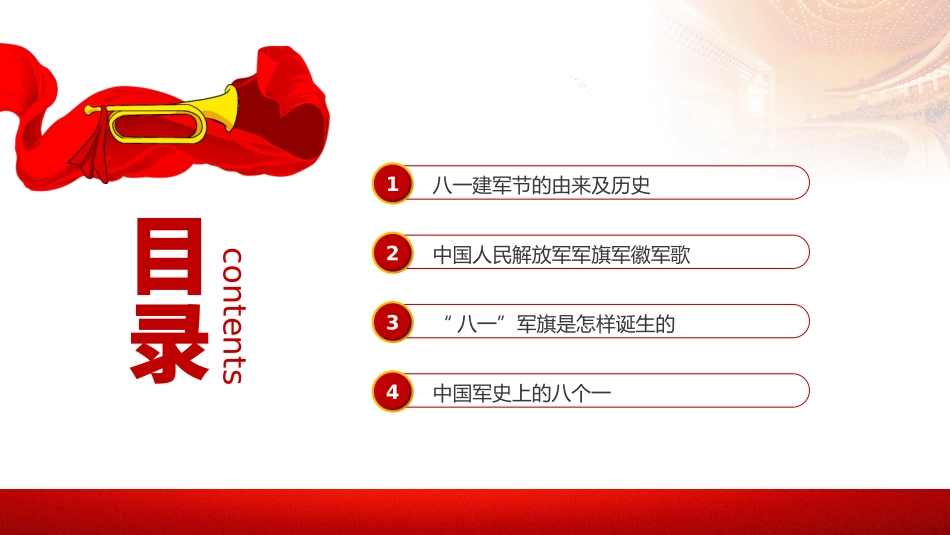 目录
contents

1 八一建军节的由来及历史

2 中国人民解放军军旗军徽军歌

3 “八一”军旗是怎样诞生的

4 中国军史上的八个一